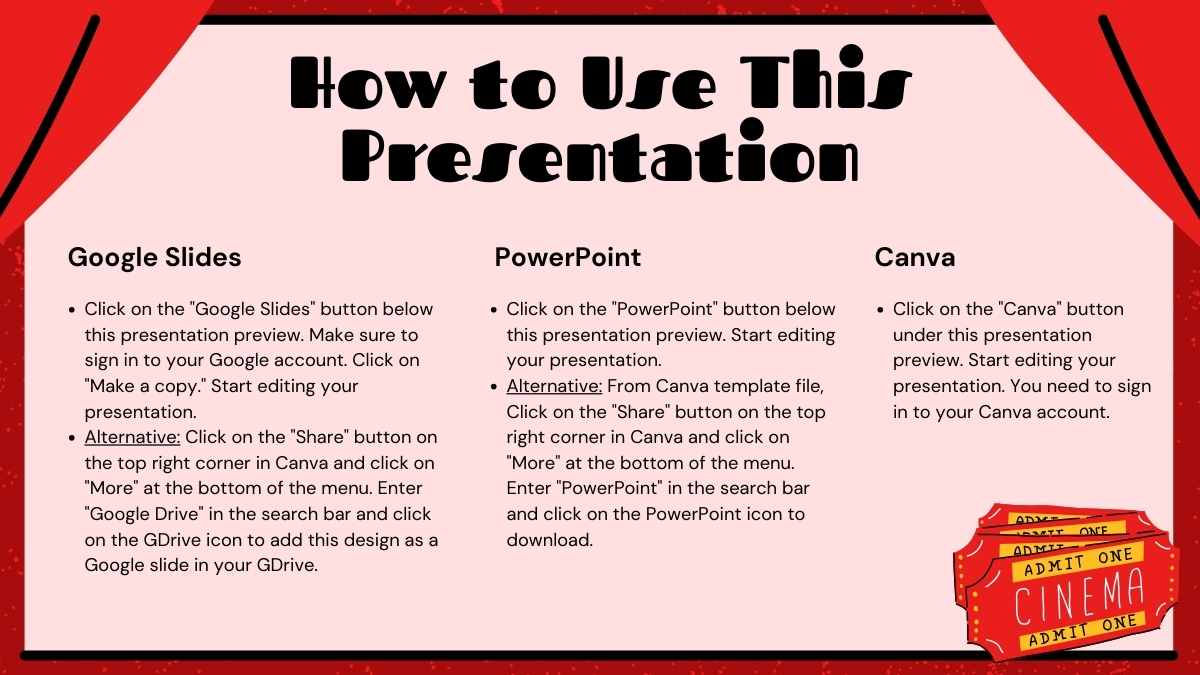 How to Use This Presentation

Google Slides

- Click on the "Google Slides" button below this presentation preview. Make sure to sign in to your Google account. Click on "Make a copy." Start editing your presentation.
- Alternative: Click on the "Share" button on the top right corner in Canva and click on "More" at the bottom of the menu. Enter "Google Drive" in the search bar and click on the GDrive icon to add this design as a Google slide in your GDrive.

PowerPoint

- Click on the "PowerPoint" button below this presentation preview. Start editing your presentation.
- Alternative: From Canva template file, Click on the "Share" button on the top right corner in Canva and click on "More" at the bottom of the menu. Enter "PowerPoint" in the search bar and click on the PowerPoint icon to download.

Canva

- Click on the "Canva" button under this presentation preview. Start editing your presentation. You need to sign in to your Canva account.

ADMIT ONE
ADMIT ONE
ADMIT ONE
CINEMA
ADMIT ONE